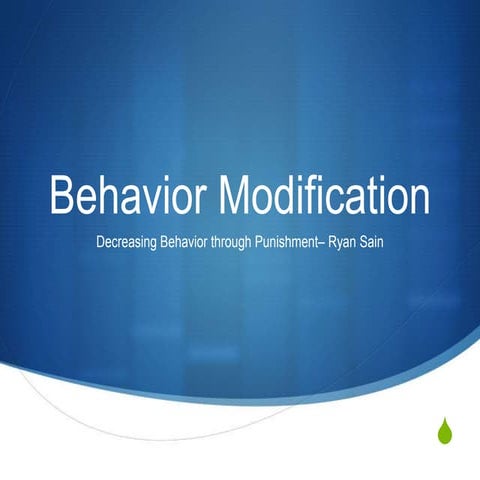 Behavior Modification

Decreasing Behavior through Punishment– Ryan Sain